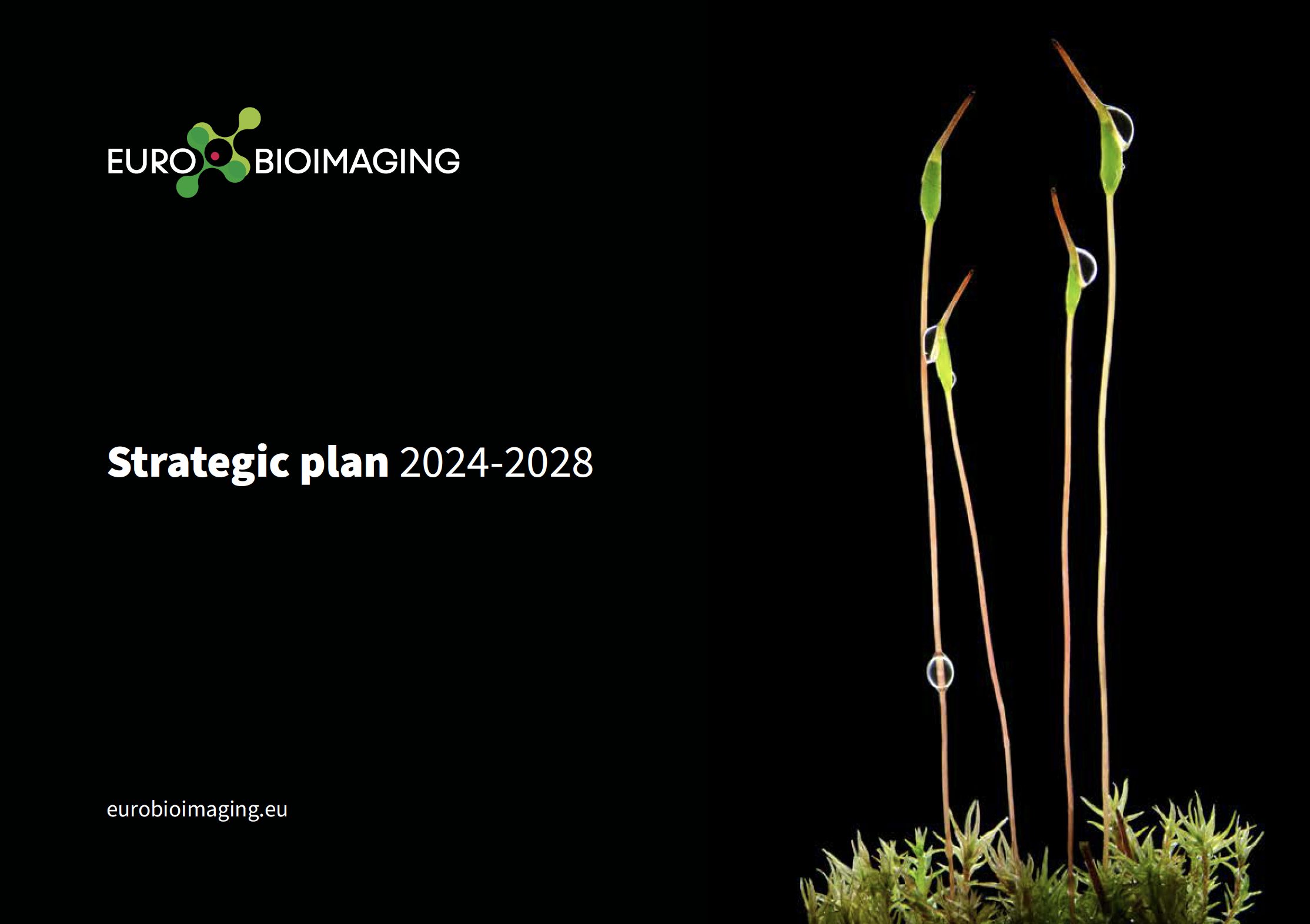 EURO BIOIMAGING

Strategic plan 2024-2028

eurobioimaging.eu